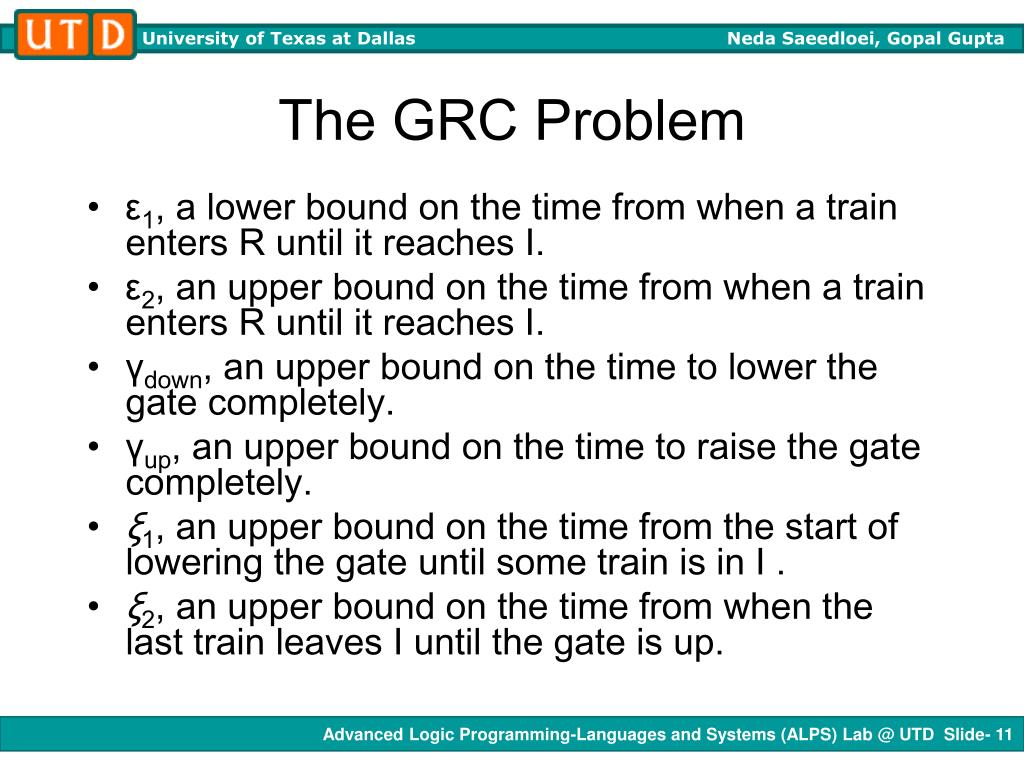 UTD University of Texas at Dallas Neda Saeedloei, Gopal Gupta

The GRC Problem

• $\varepsilon_1$, a lower bound on the time from when a train enters R until it reaches I.
• $\varepsilon_2$, an upper bound on the time from when a train enters R until it reaches I.
• $\gamma_{down}$, an upper bound on the time to lower the gate completely.
• $\gamma_{up}$, an upper bound on the time to raise the gate completely.
• $\xi_1$, an upper bound on the time from the start of lowering the gate until some train is in I .
• $\xi_2$, an upper bound on the time from when the last train leaves I until the gate is up.

Advanced Logic Programming-Languages and Systems (ALPS) Lab @ UTD Slide- 11